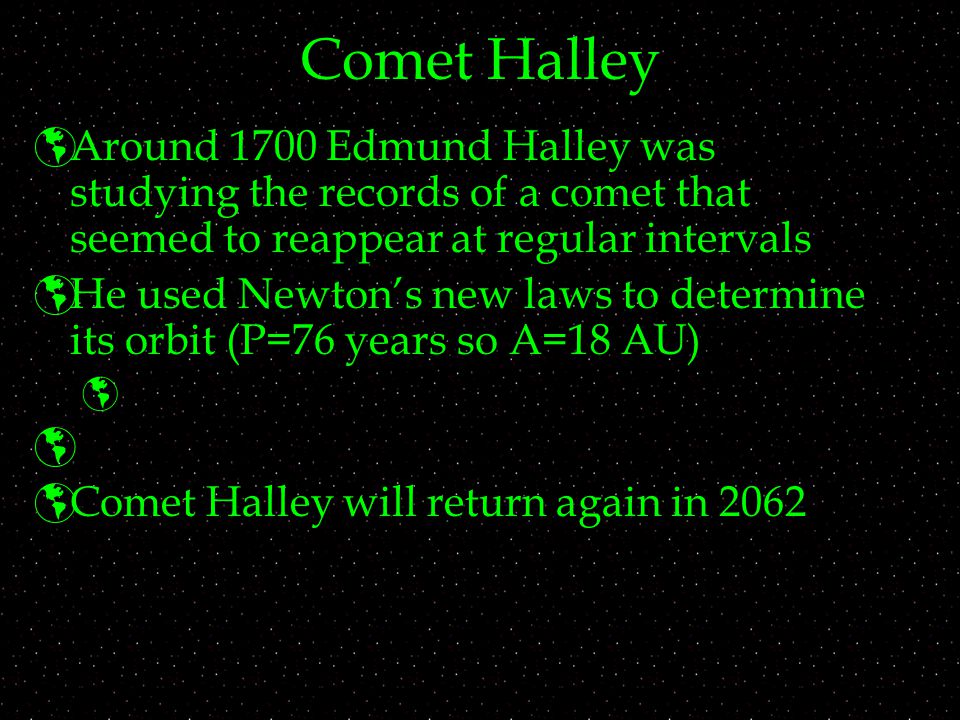 Comet Halley

Around 1700 Edmund Halley was studying the records of a comet that seemed to reappear at regular intervals

He used Newton's new laws to determine its orbit (P=76 years so A=18 AU)

Comet Halley will return again in 2062